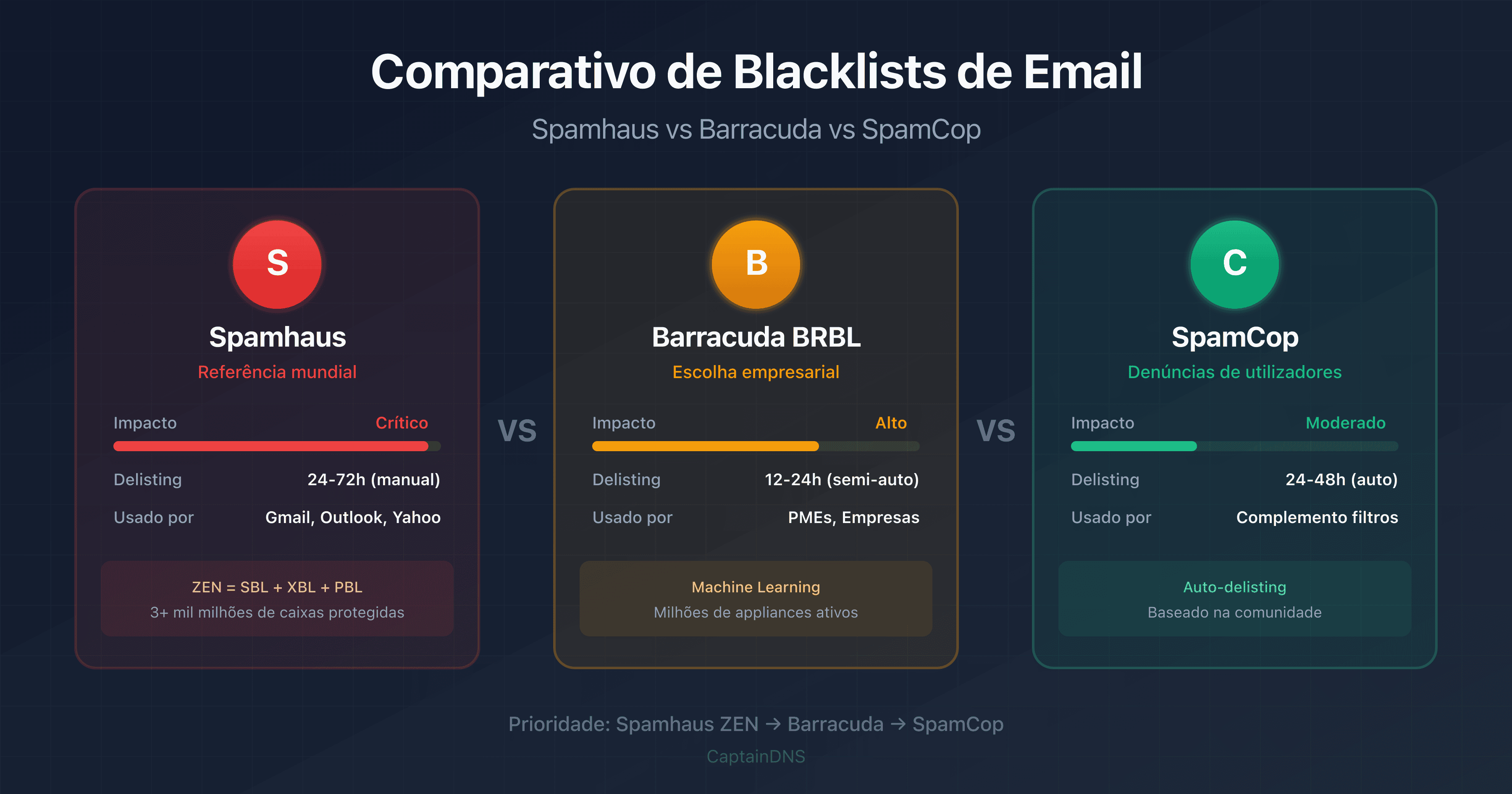 Comparativo de Blacklists de Email

Spamhaus vs Barracuda vs SpamCop

S

Spamhaus

Referência mundial

Impacto Crítico

Delisting 24-72h (manual)

Usado por Gmail, Outlook, Yahoo

ZEN = SBL + XBL + PBL
3+ mil milhões de caixas protegidas

VS

B

Barracuda BRBL

Escolha empresarial

Impacto Alto

Delisting 12-24h (semi-auto)

Usado por PMEs, Empresas

Machine Learning
Milhões de appliances ativos

VS

C

SpamCop

Denúncias de utilizadores

Impacto Moderado

Delisting 24-48h (auto)

Usado por Complemento filtros

Auto-delisting
Baseado na comunidade

Prioridade: Spamhaus ZEN → Barracuda → SpamCop

CaptainDNS